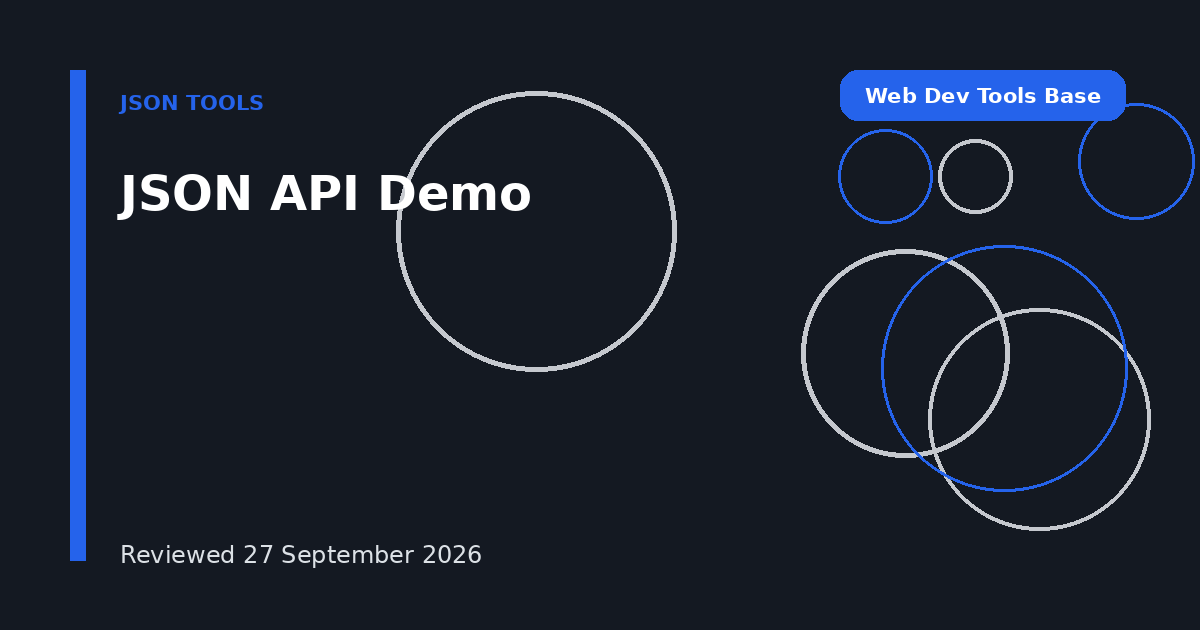 JSON TOOLS

Web Dev Tools Base

JSON API Demo

Reviewed 27 September 2026